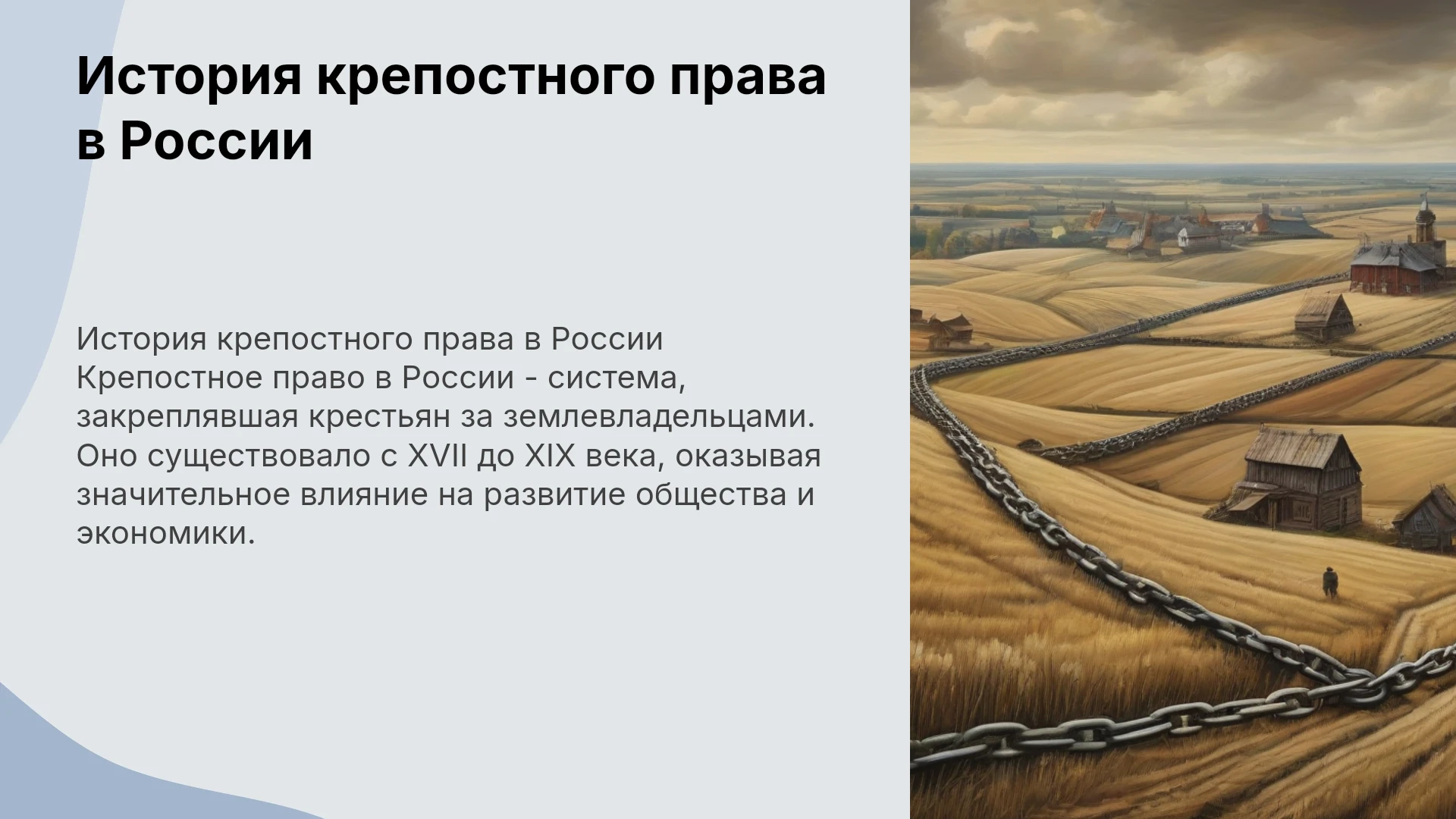 История крепостного права в России

История крепостного права в России Крепостное право в России - система, закреплявшая крестьян за землевладельцами. Оно существовало с XVII до XIX века, оказывая значительное влияние на развитие общества и экономики.